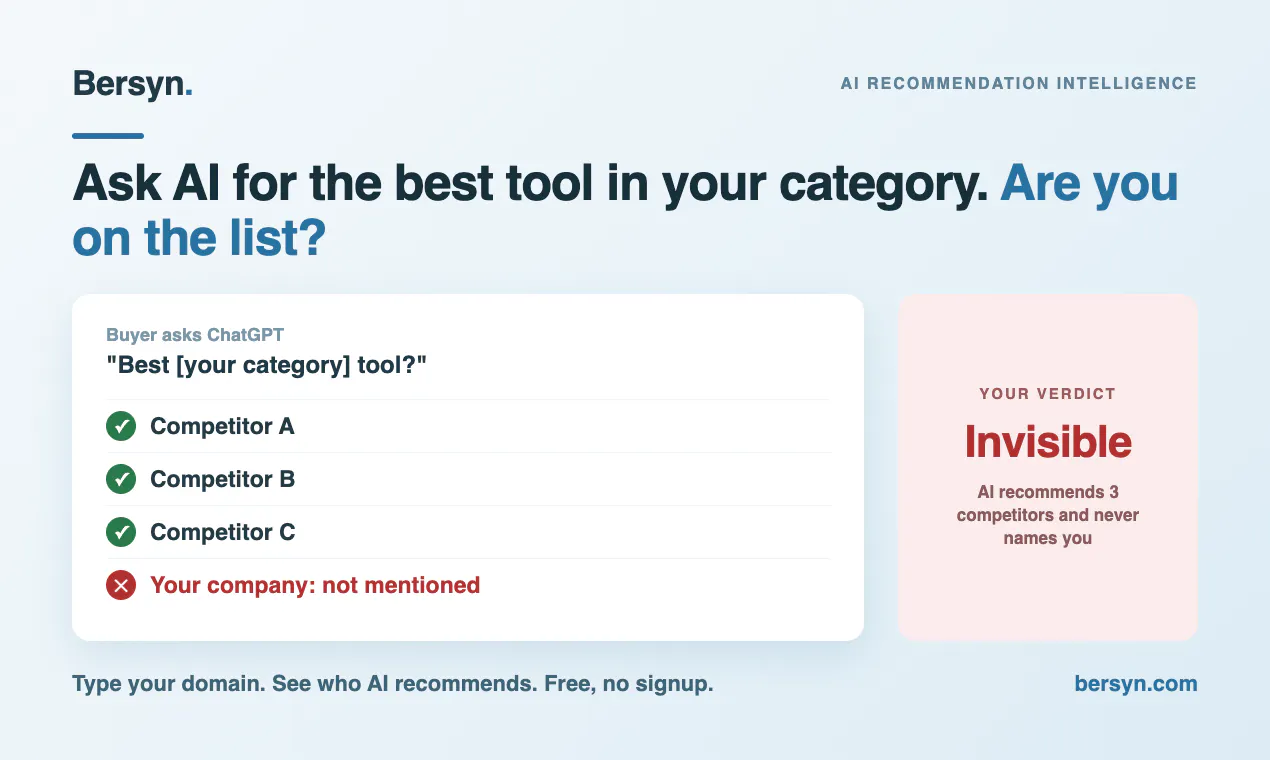 Bersyn.

AI RECOMMENDATION INTELLIGENCE

Ask AI for the best tool in your category. Are you on the list?

Buyer asks ChatGPT
"Best [your category] tool?"

Competitor A

Competitor B

Competitor C

Your company: not mentioned

YOUR VERDICT
Invisible
AI recommends 3 competitors and never names you

Type your domain. See who AI recommends. Free, no signup.

bersyn.com